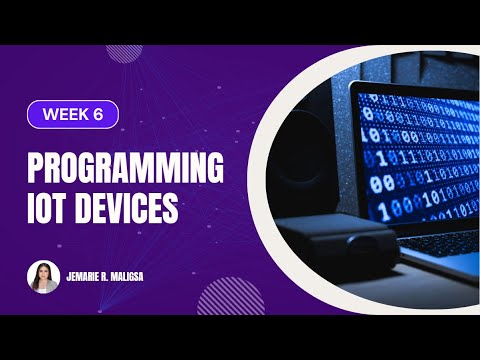 WEEK 6

PROGRAMMING IOT DEVICES

JEMARIE R. MALIGSA